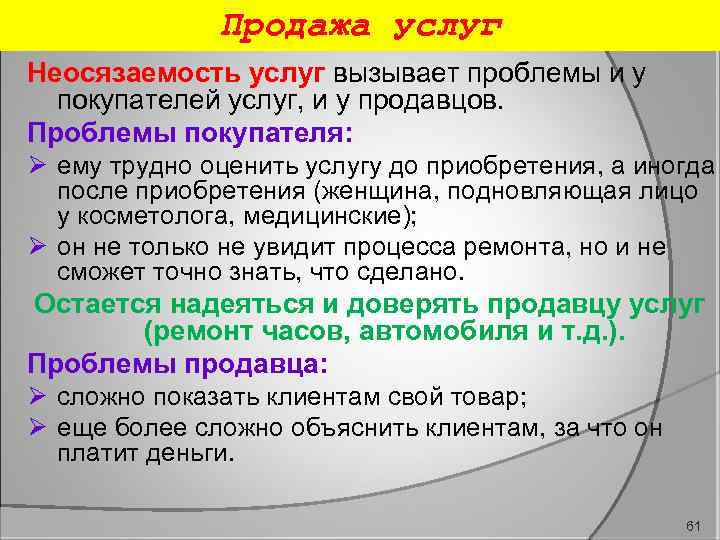 Продажа услуг

Неосязаемость услуг вызывает проблемы и у покупателей услуг, и у продавцов.

Проблемы покупателя:

➢ ему трудно оценить услугу до приобретения, а иногда после приобретения (женщина, подновляющая лицо у косметолога, медицинские);

➢ он не только не увидит процесса ремонта, но и не сможет точно знать, что сделано.

Остается надеяться и доверять продавцу услуг (ремонт часов, автомобиля и т.д.).

Проблемы продавца:

➢ сложно показать клиентам свой товар;

➢ еще более сложно объяснить клиентам, за что он платит деньги.

61